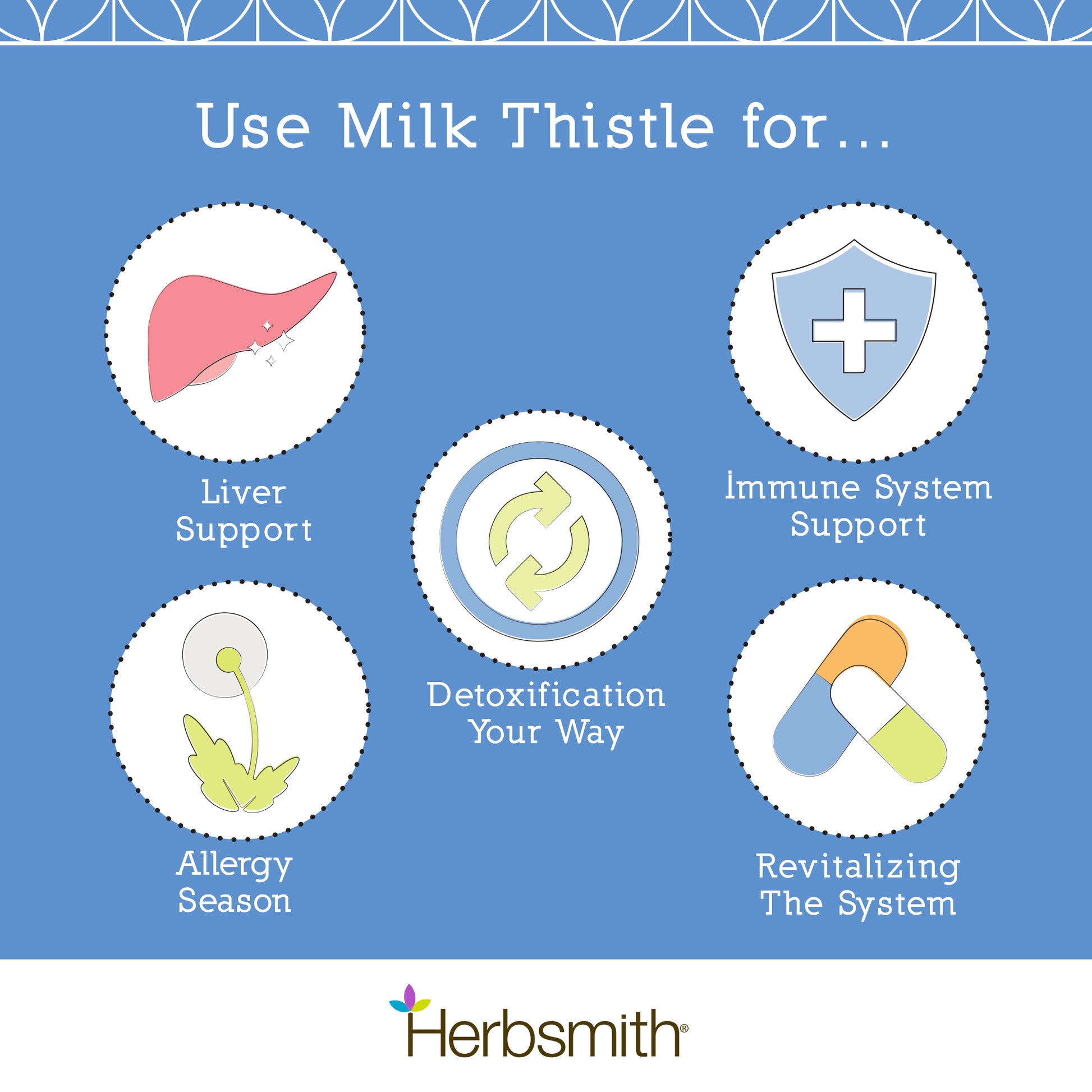 Use Milk Thistle for...

Liver Support

Immune System Support

Detoxification Your Way

Allergy Season

Revitalizing The System

Herbsmith®